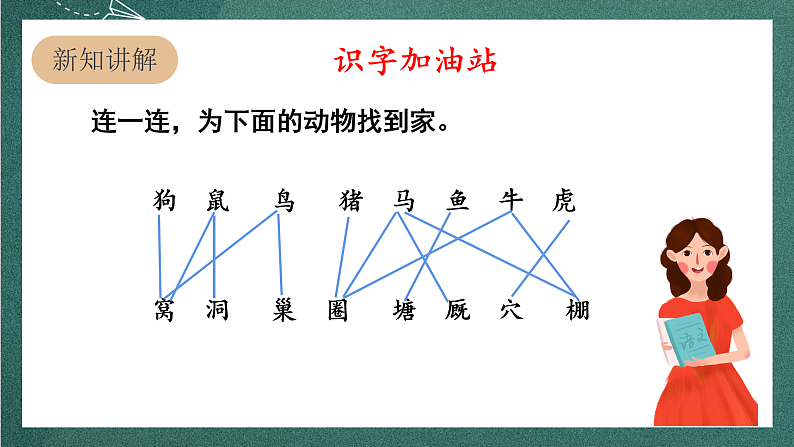 新知讲解

识字加油站

连一连，为下面的动物找到家。

狗 鼠 鸟 猪 马 鱼 牛 虎

窝 洞 巢 圈 塘 厩 穴 棚

语文